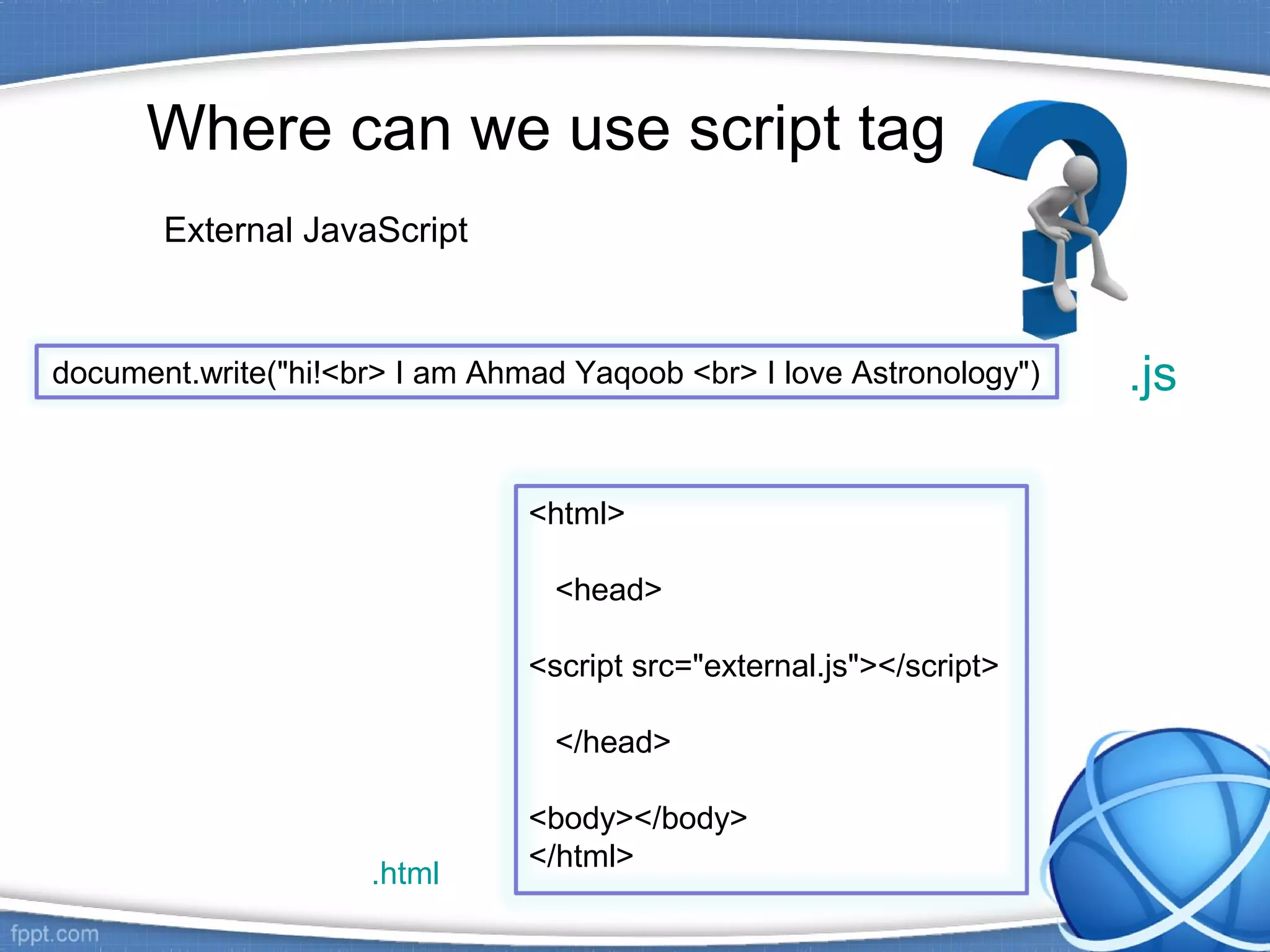 Where can we use script tag

External JavaScript

document.write("hi!<br> I am Ahmad Yaqoob <br> I love Astronology")

.js

<html>

<head>

<script src="external.js"></script>

</head>

<body></body>
</html>

.html

fppt.com